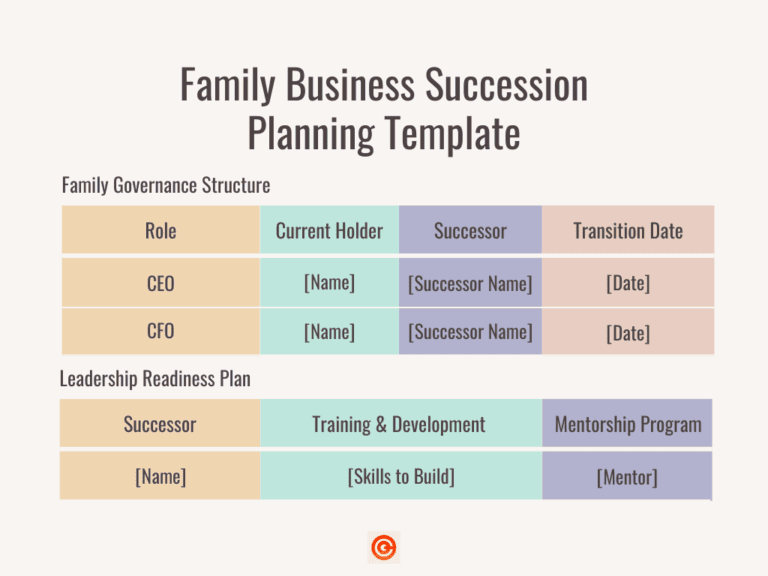 Family Business Succession Planning Template

Family Governance Structure

| Role | Current Holder | Successor | Transition Date |
|---|---|---|---|
| CEO | [Name] | [Successor Name] | [Date] |
| CFO | [Name] | [Successor Name] | [Date] |

Leadership Readiness Plan

| Successor | Training & Development | Mentorship Program |
|---|---|---|
| [Name] | [Skills to Build] | [Mentor] |